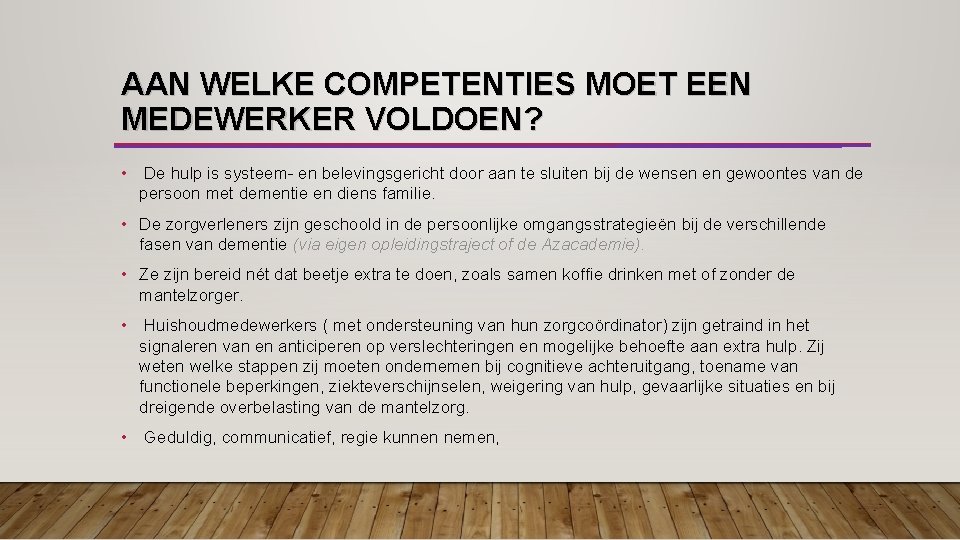 AAN WELKE COMPETENTIES MOET EEN MEDEWERKER VOLDOEN?

• De hulp is systeem- en belevingsgericht door aan te sluiten bij de wensen en gewoontes van de persoon met dementie en diens familie.

• De zorgverleners zijn geschoold in de persoonlijke omgangsstrategieën bij de verschillende fasen van dementie (via eigen opleidingstraject of de Azacademie).

• Ze zijn bereid nét dat beetje extra te doen, zoals samen koffie drinken met of zonder de mantelzorger.

• Huishoudmedewerkers ( met ondersteuning van hun zorgcoördinator) zijn getraind in het signaleren van en anticiperen op verslechteringen en mogelijke behoefte aan extra hulp. Zij weten welke stappen zij moeten ondernemen bij cognitieve achteruitgang, toename van functionele beperkingen, ziekteverschijnselen, weigering van hulp, gevaarlijke situaties en bij dreigende overbelasting van de mantelzorg.

• Geduldig, communicatief, regie kunnen nemen,